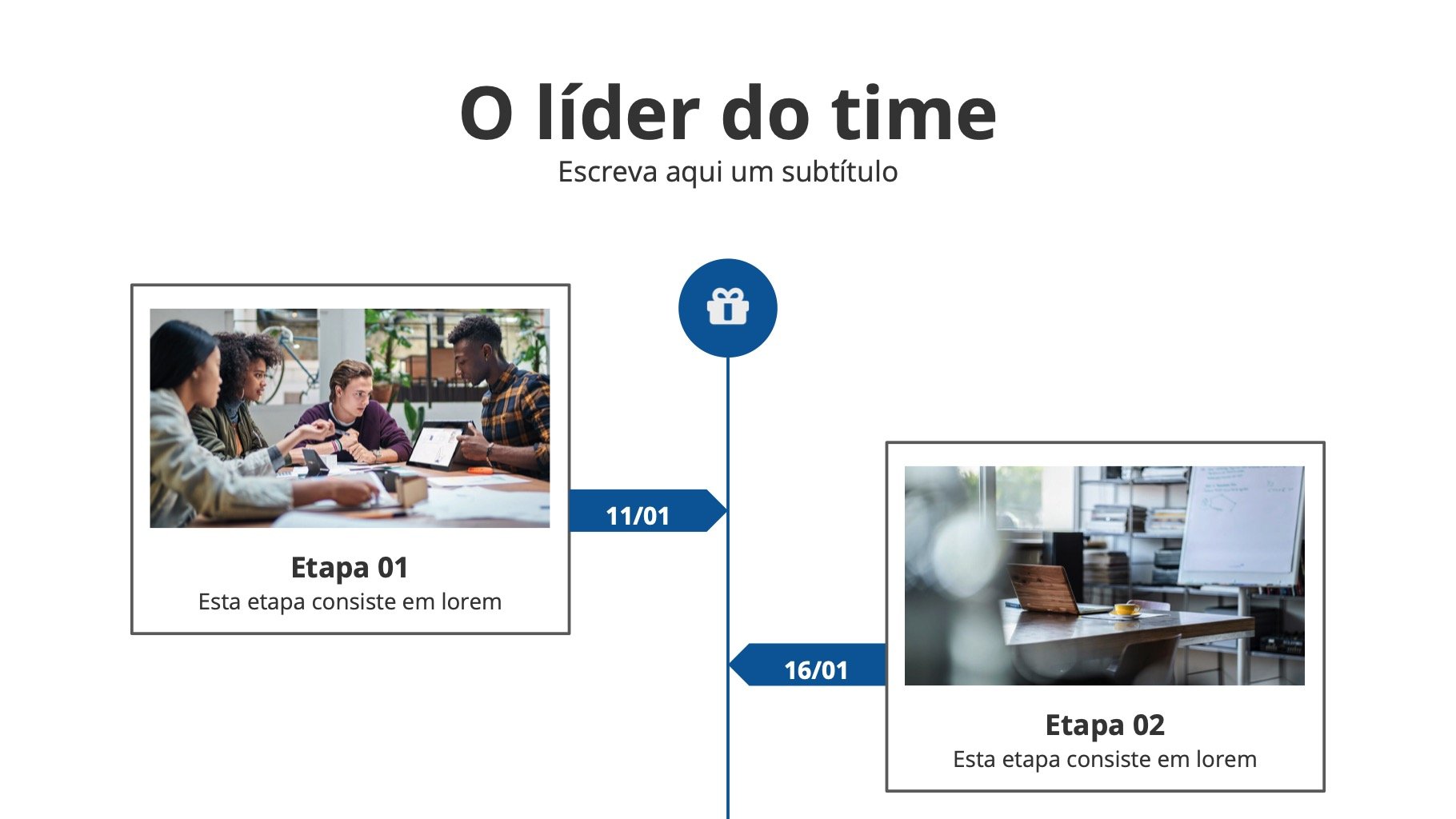 O líder do time
Escreva aqui um subtítulo

11/01

Etapa 01
Esta etapa consiste em lorem

16/01

Etapa 02
Esta etapa consiste em lorem